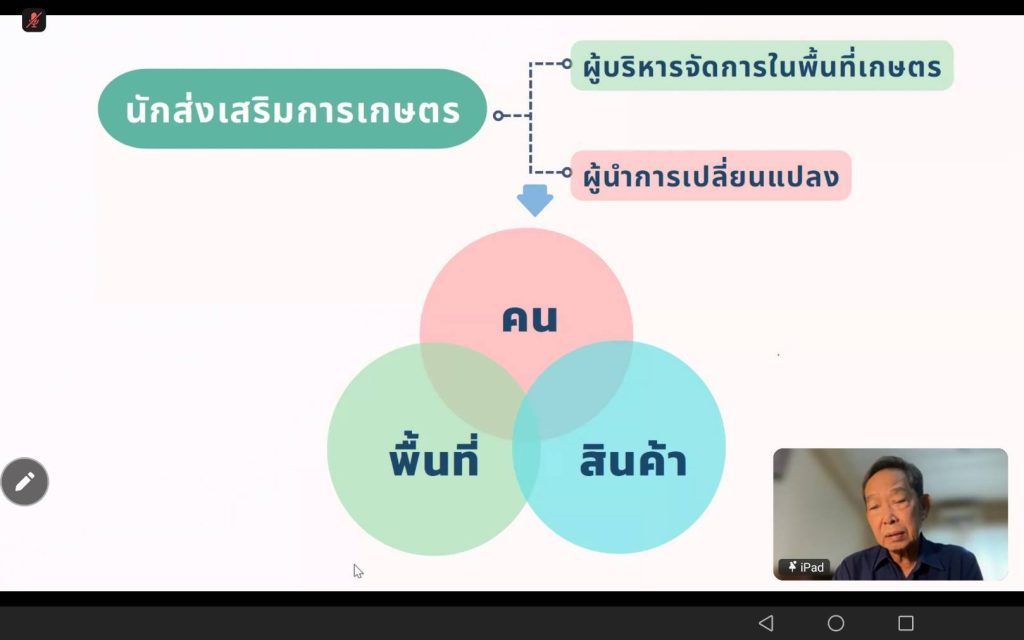 นักส่งเสริมการเกษตร

ผู้บริหารจัดการในพื้นที่เกษตร

ผู้นำการเปลี่ยนแปลง

คน

พื้นที่

สินค้า

iPad